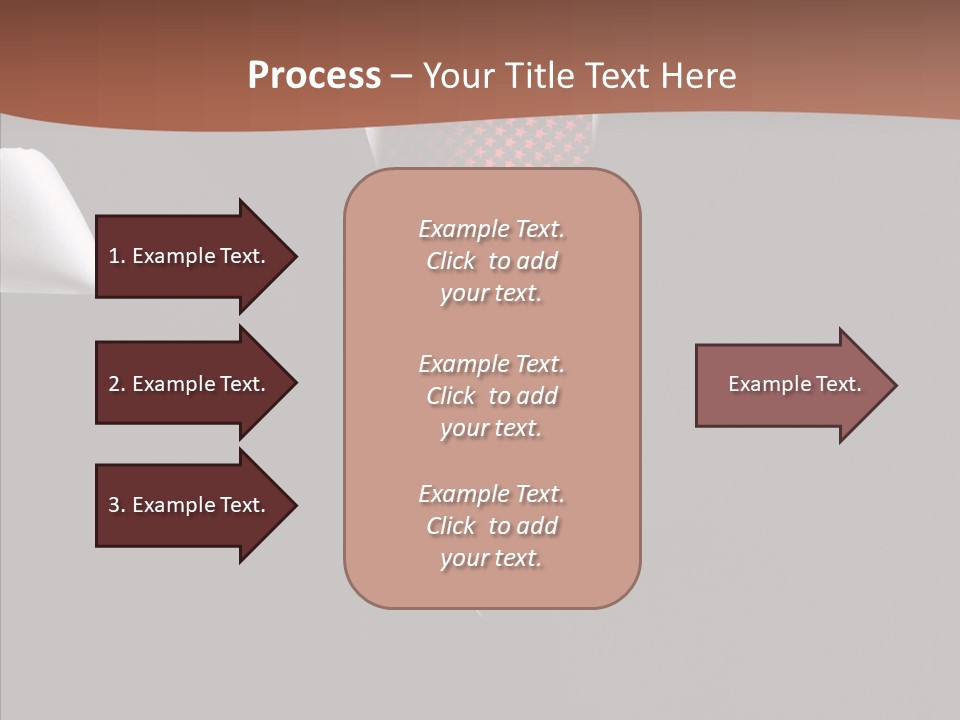 Process – Your Title Text Here

1. Example Text.

2. Example Text.

3. Example Text.

Example Text. Click to add your text.

Example Text. Click to add your text.

Example Text. Click to add your text.

Example Text.